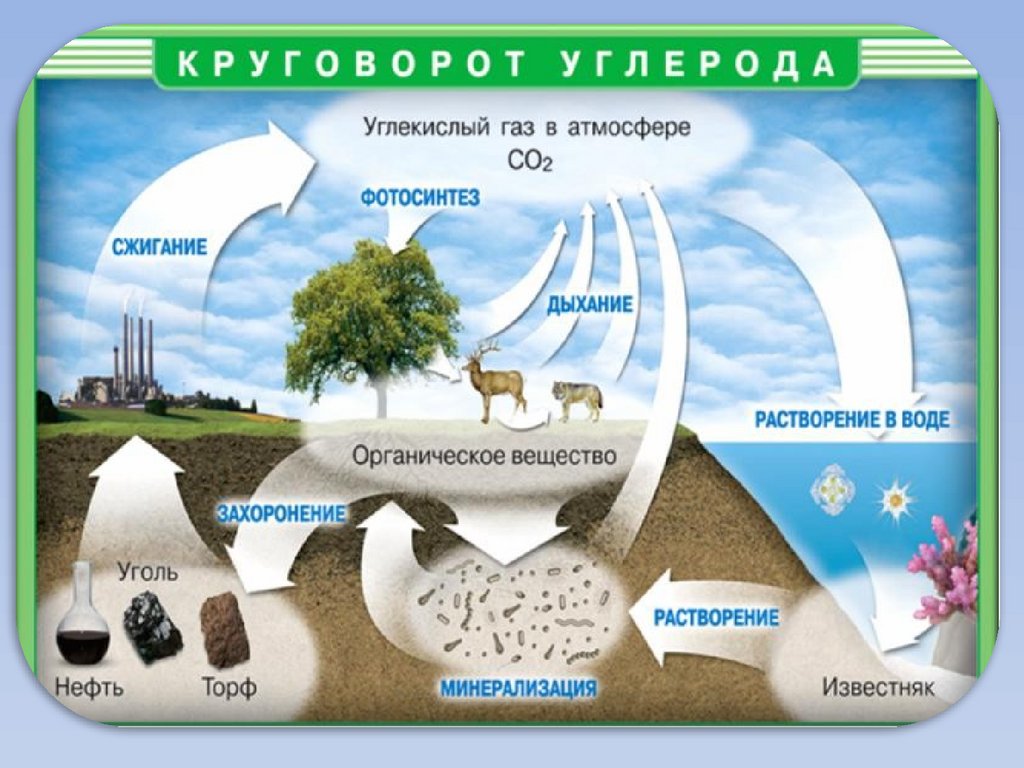 КРУГОВОРОТ УГЛЕРОДА

Углекислый газ в атмосфере
$CO_2$

ФОТОСИНТЕЗ

СЖИГАНИЕ

ДЫХАНИЕ

РАСТВОРЕНИЕ В ВОДЕ

Органическое вещество

ЗАХОРОНЕНИЕ

Уголь

Нефть

Торф

МИНЕРАЛИЗАЦИЯ

РАСТВОРЕНИЕ

Известняк